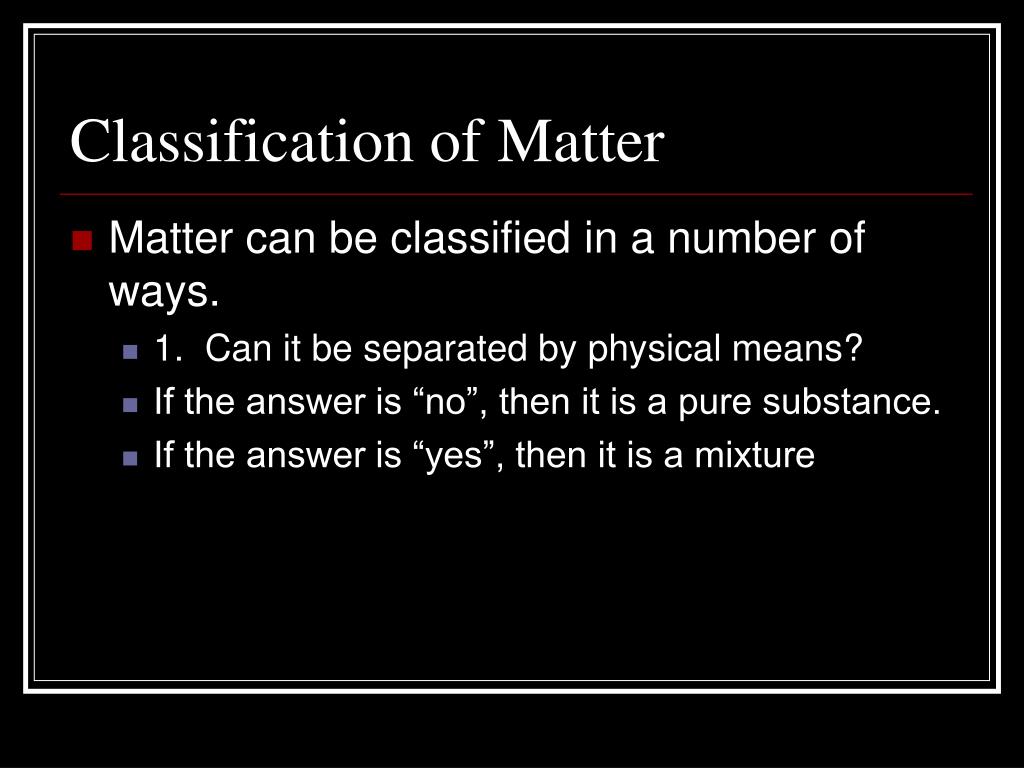 Classification of Matter

Matter can be classified in a number of ways.

1. Can it be separated by physical means?

If the answer is “no”, then it is a pure substance.

If the answer is “yes”, then it is a mixture